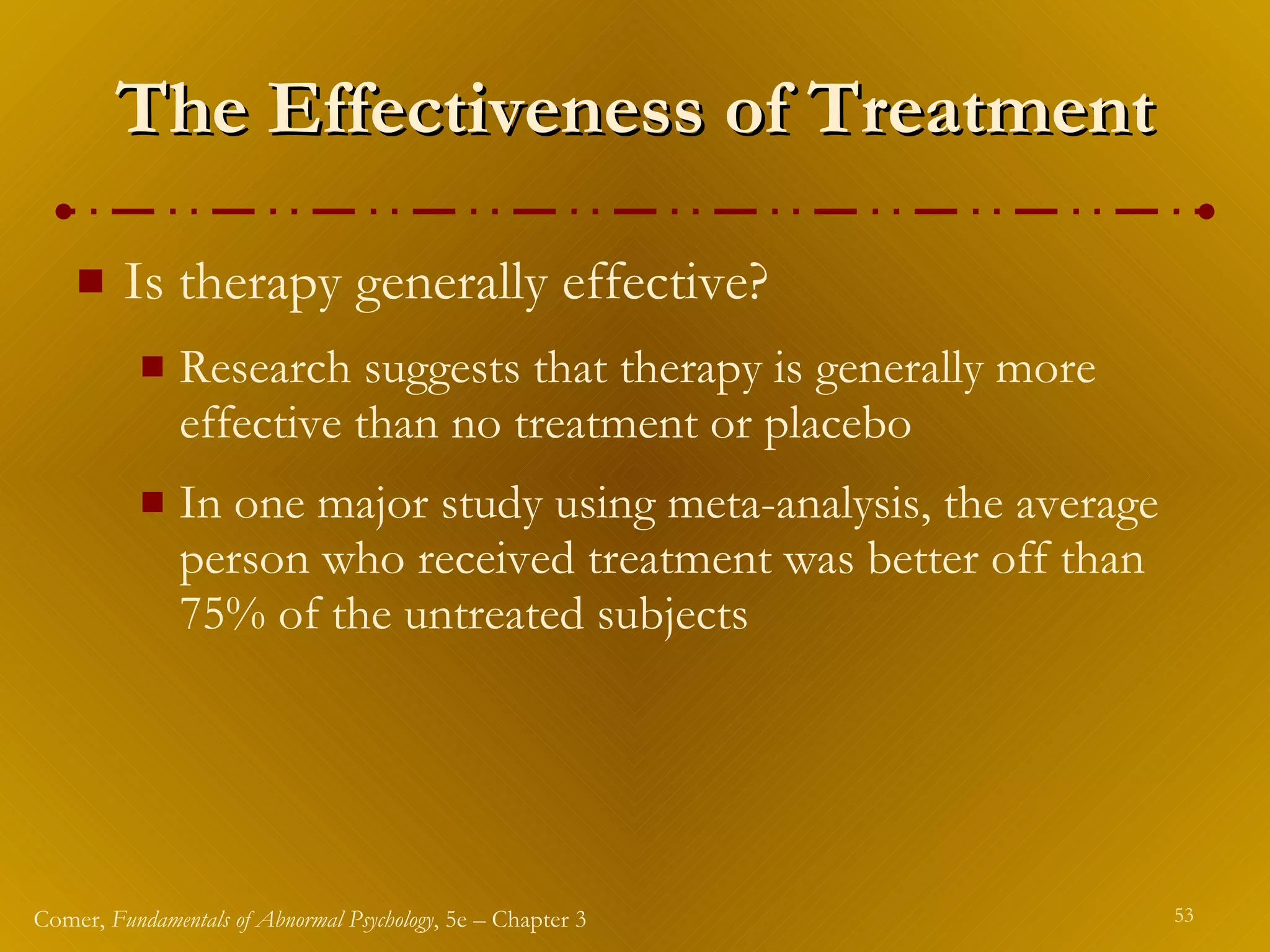 The Effectiveness of Treatment

Is therapy generally effective?

Research suggests that therapy is generally more effective than no treatment or placebo

In one major study using meta-analysis, the average person who received treatment was better off than 75% of the untreated subjects

Comer, Fundamentals of Abnormal Psychology, 5e – Chapter 3

53